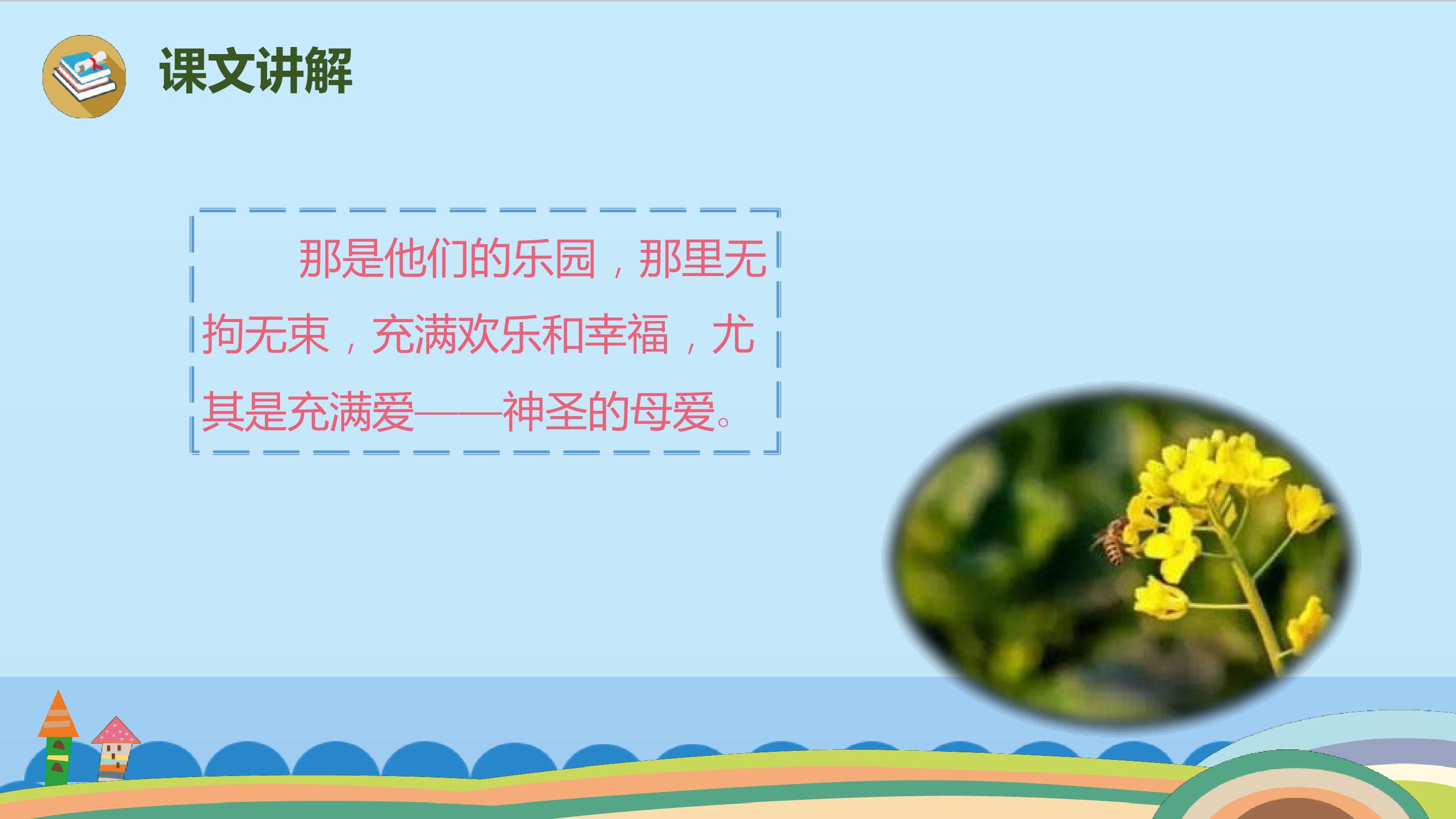 课文讲解

那是他们的乐园，那里无拘无束，充满欢乐和幸福，尤其是充满爱——神圣的母爱。